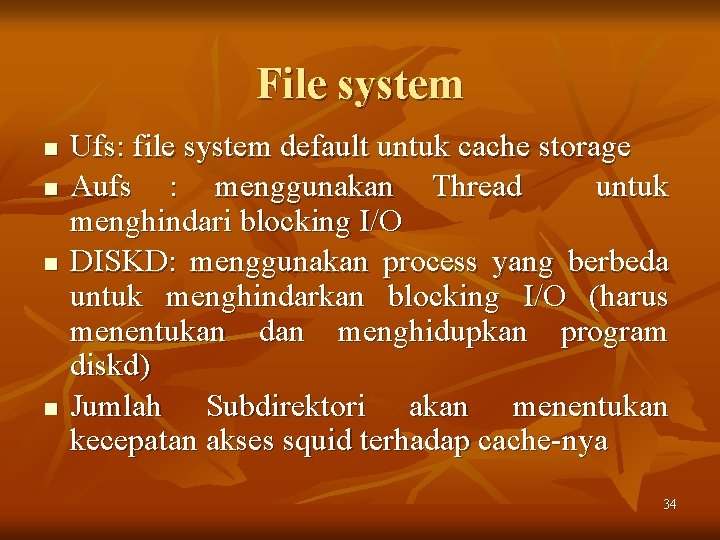 File system

- Ufs: file system default untuk cache storage
- Aufs : menggunakan Thread untuk menghindari blocking I/O
- DISKD: menggunakan process yang berbeda untuk menghindarkan blocking I/O (harus menentukan dan menghidupkan program diskd)
- Jumlah Subdirektori akan menentukan kecepatan akses squid terhadap cache-nya

34